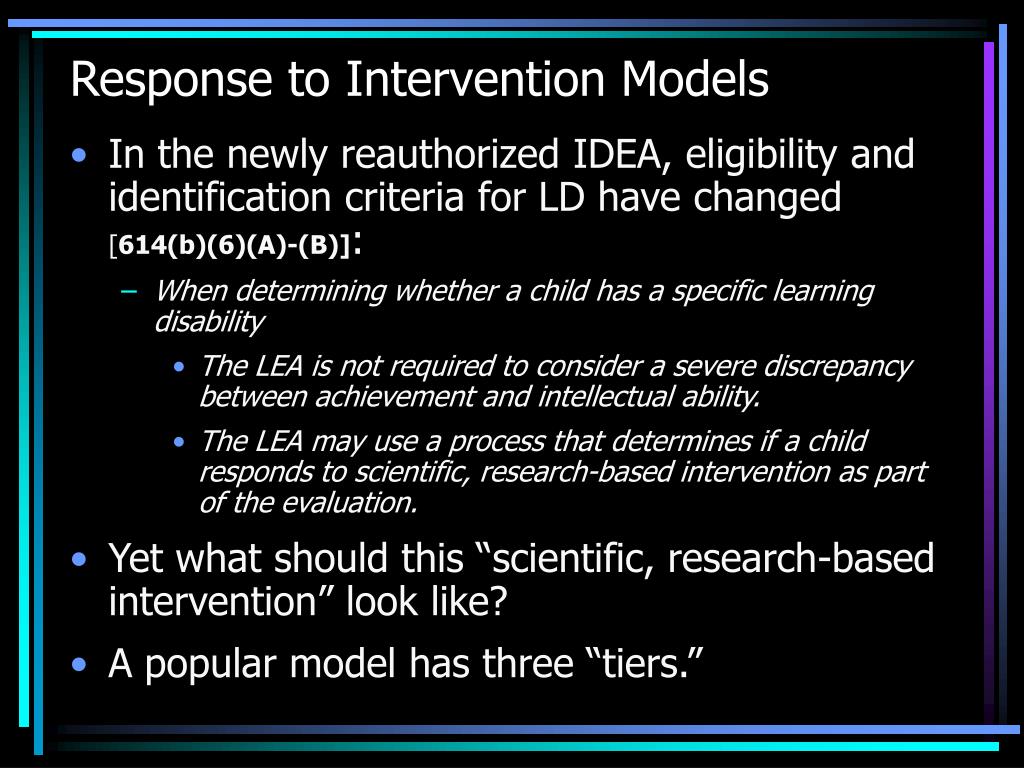 Response to Intervention Models

• In the newly reauthorized IDEA, eligibility and identification criteria for LD have changed [614(b)(6)(A)-(B)]:

– When determining whether a child has a specific learning disability

• The LEA is not required to consider a severe discrepancy between achievement and intellectual ability.

• The LEA may use a process that determines if a child responds to scientific, research-based intervention as part of the evaluation.

• Yet what should this “scientific, research-based intervention” look like?

• A popular model has three “tiers.”